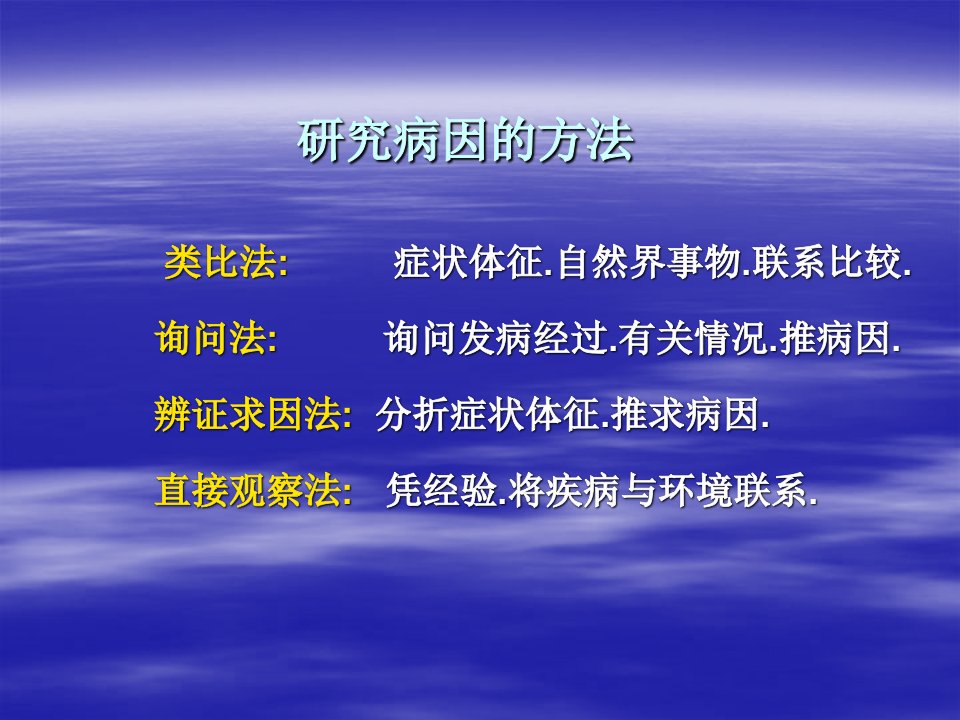 研究病因的方法

类比法: 症状体征.自然界事物.联系比较.

询问法: 询问发病经过.有关情况.推病因.

辨证求因法: 分折症状体征.推求病因.

直接观察法: 凭经验.将疾病与环境联系.